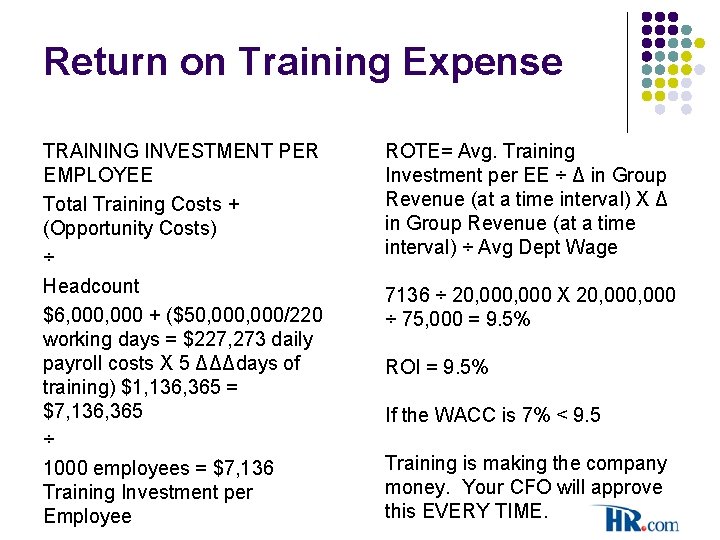 Return on Training Expense

TRAINING INVESTMENT PER EMPLOYEE

Total Training Costs + (Opportunity Costs)

÷

Headcount

$6,000,000 + ($50,000,000/220 working days = $227,273 daily payroll costs X 5 ΔΔΔdays of training) $1,136,365 = $7,136,365

÷

1000 employees = $7,136 Training Investment per Employee

ROTE= Avg. Training Investment per EE ÷ Δ in Group Revenue (at a time interval) X Δ in Group Revenue (at a time interval) ÷ Avg Dept Wage

7136 ÷ 20,000,000 X 20,000,000 ÷ 75,000 = 9.5%

ROI = 9.5%

If the WACC is 7% < 9.5

Training is making the company money. Your CFO will approve this EVERY TIME.

HR.com